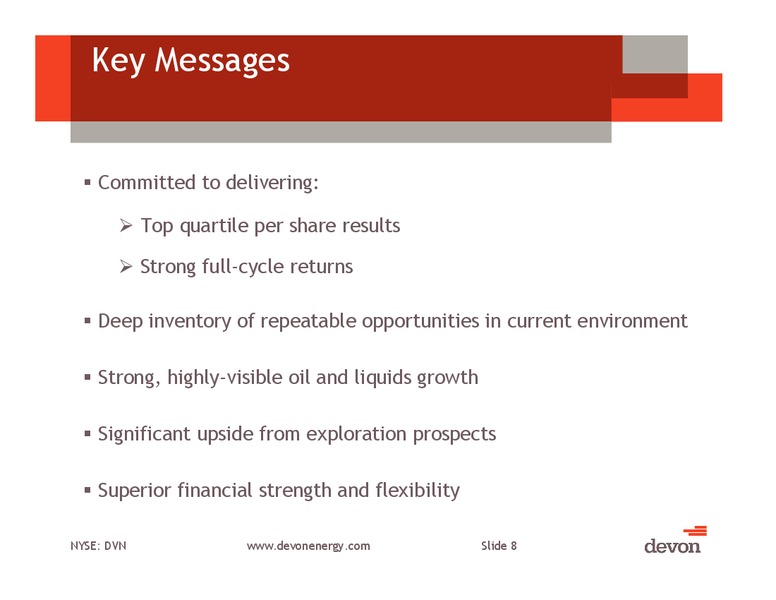 Key Messages

▪ Committed to delivering:

➢ Top quartile per share results

➢ Strong full-cycle returns

▪ Deep inventory of repeatable opportunities in current environment

▪ Strong, highly-visible oil and liquids growth

▪ Significant upside from exploration prospects

▪ Superior financial strength and flexibility

NYSE: DVN www.devonenergy.com Slide 8

devon